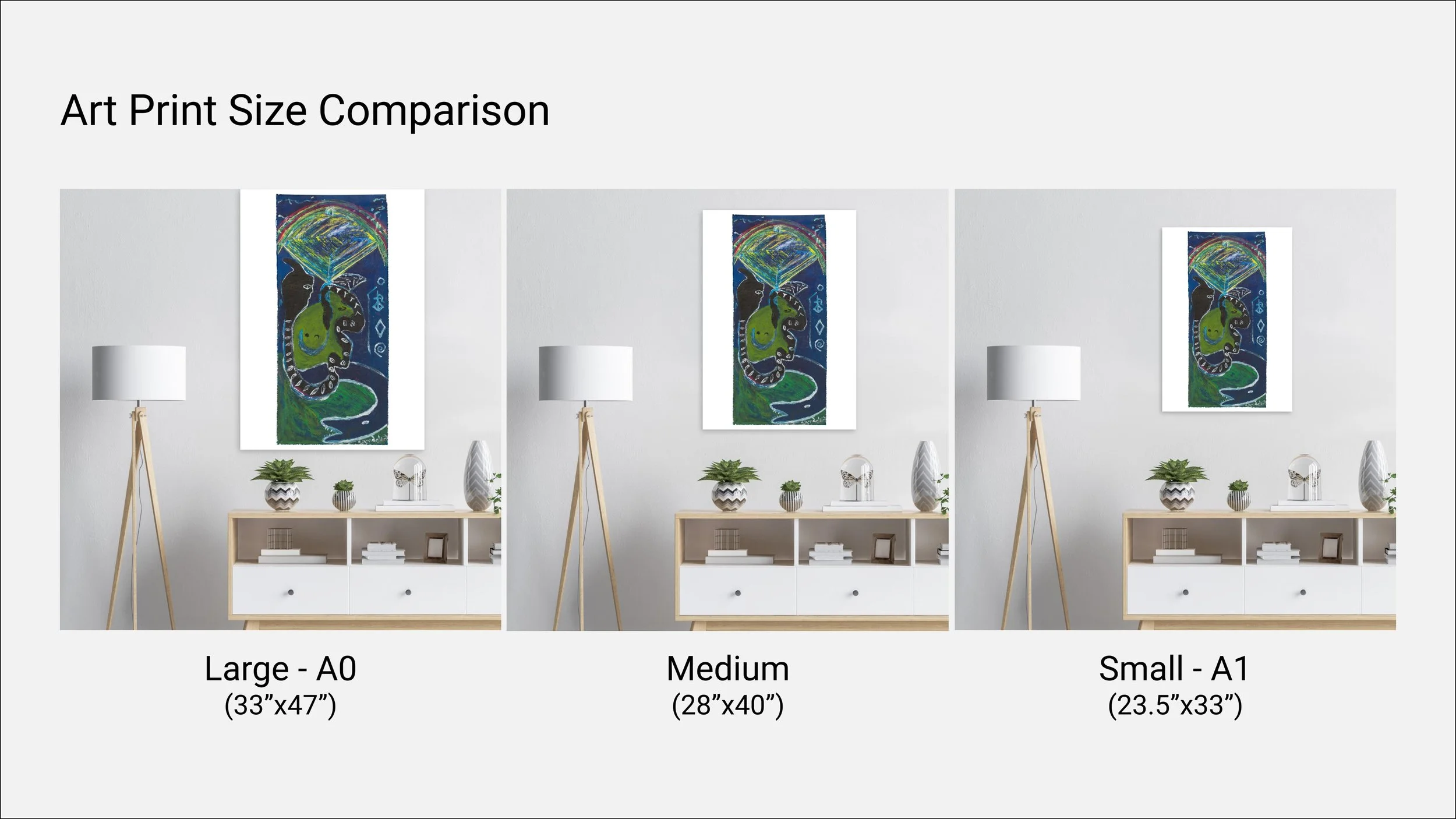 Art Print Size Comparison

Large - A0
(33”x47”)

Medium
(28”x40”)

Small - A1
(23.5”x33”)